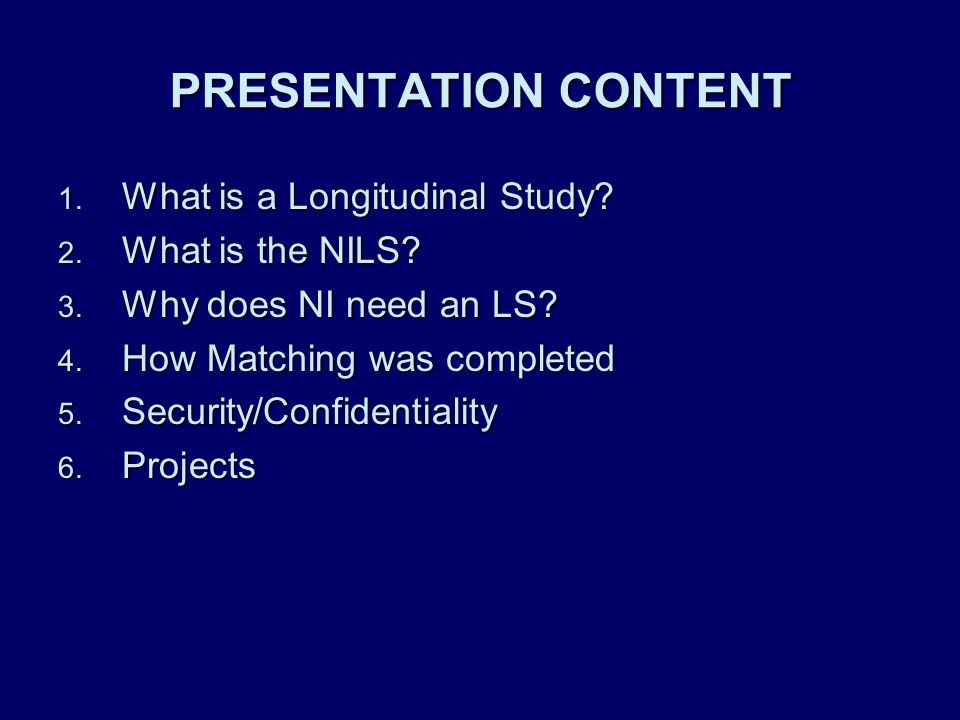 PRESENTATION CONTENT

1. What is a Longitudinal Study?
2. What is the NILS?
3. Why does NI need an LS?
4. How Matching was completed
5. Security/Confidentiality
6. Projects